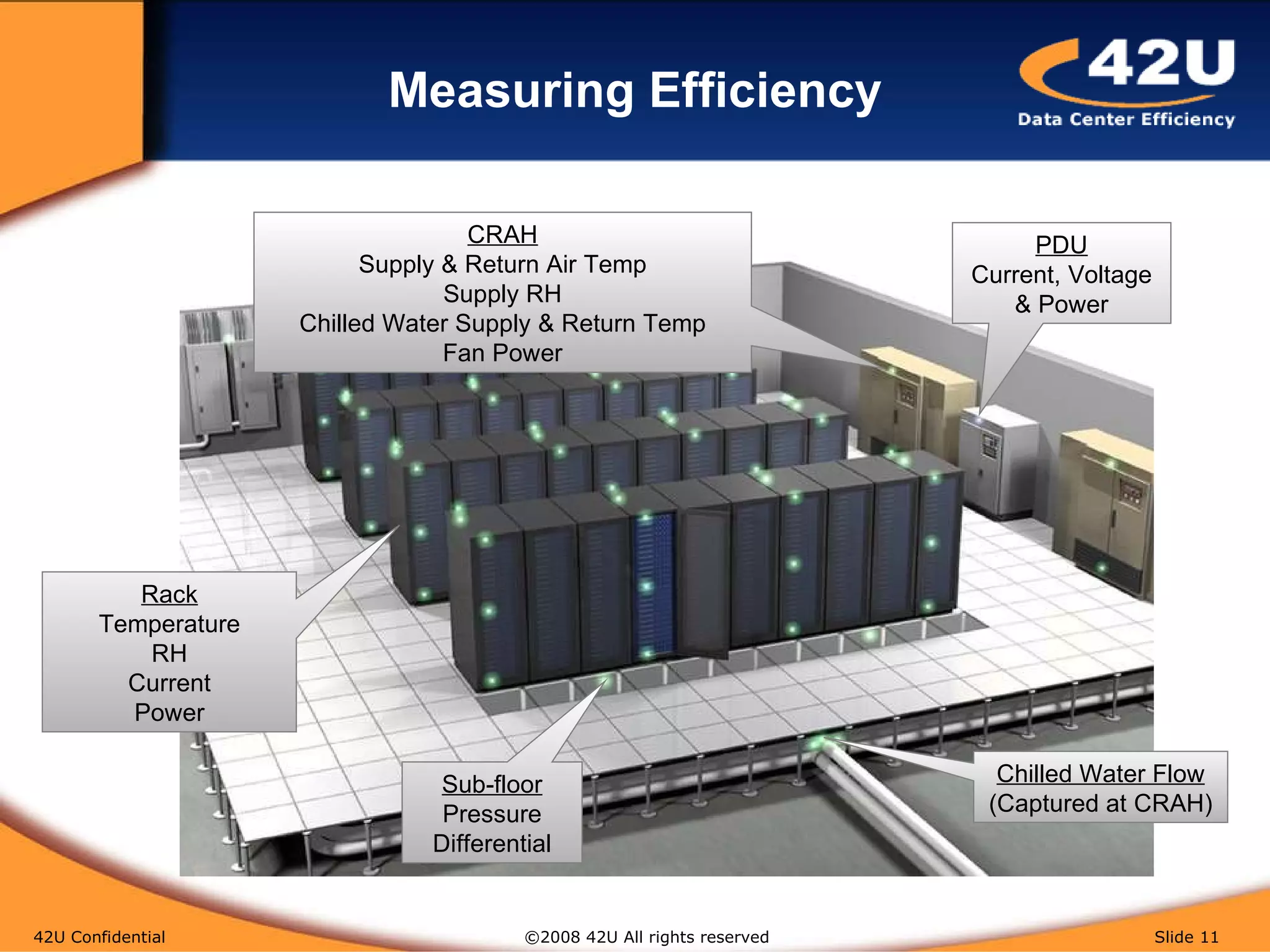 Measuring Efficiency

42U
Data Center Efficiency

CRAH
Supply & Return Air Temp
Supply RH
Chilled Water Supply & Return Temp
Fan Power

PDU
Current, Voltage & Power

Rack
Temperature
RH
Current
Power

Sub-floor
Pressure
Differential

Chilled Water Flow
(Captured at CRAH)

42U Confidential

©2008 42U All rights reserved

Slide 11